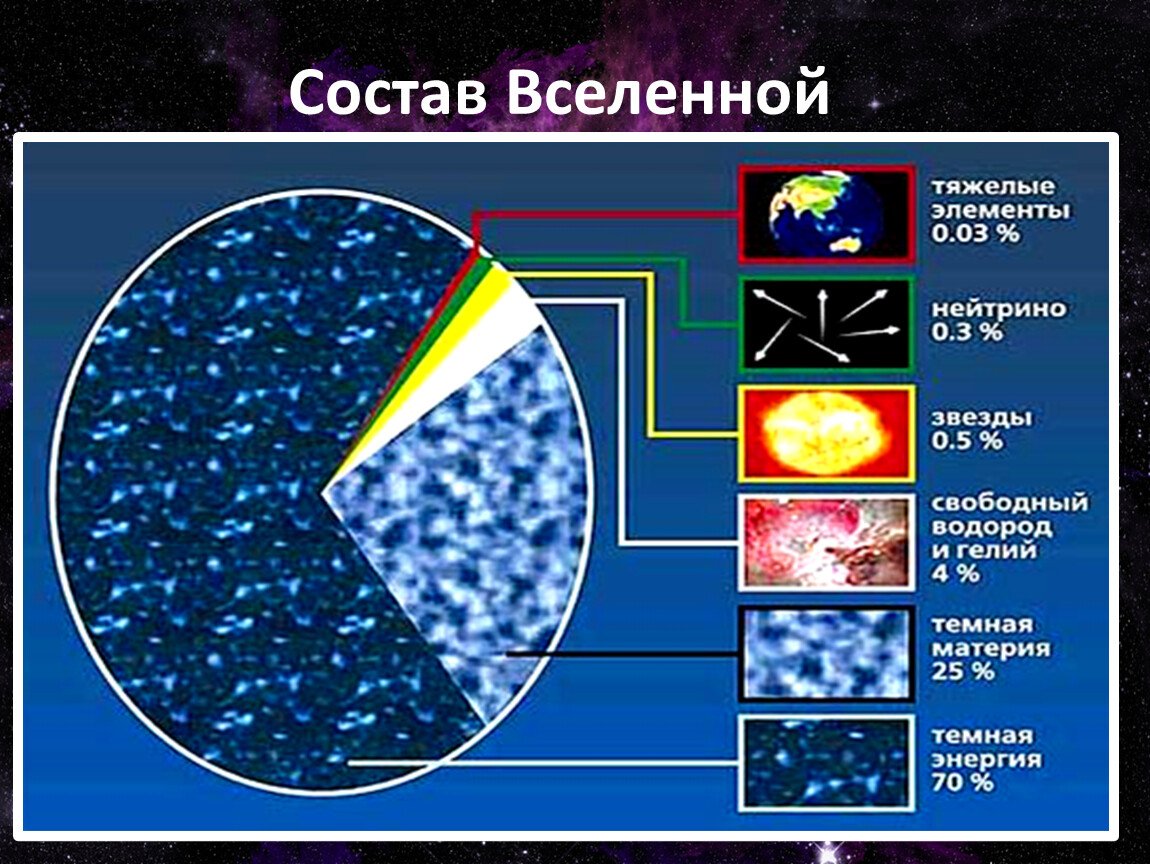 Состав Вселенной

тяжелые элементы 0.03 %

нейтрино 0.3 %

звезды 0.5 %

свободный водород и гелий 4 %

темная материя 25 %

темная энергия 70 %